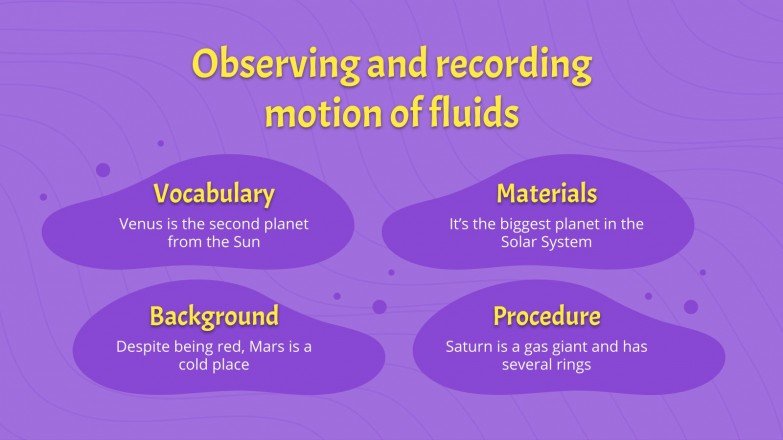 Observing and recording motion of fluids

Vocabulary
Venus is the second planet from the Sun

Materials
It's the biggest planet in the Solar System

Background
Despite being red, Mars is a cold place

Procedure
Saturn is a gas giant and has several rings